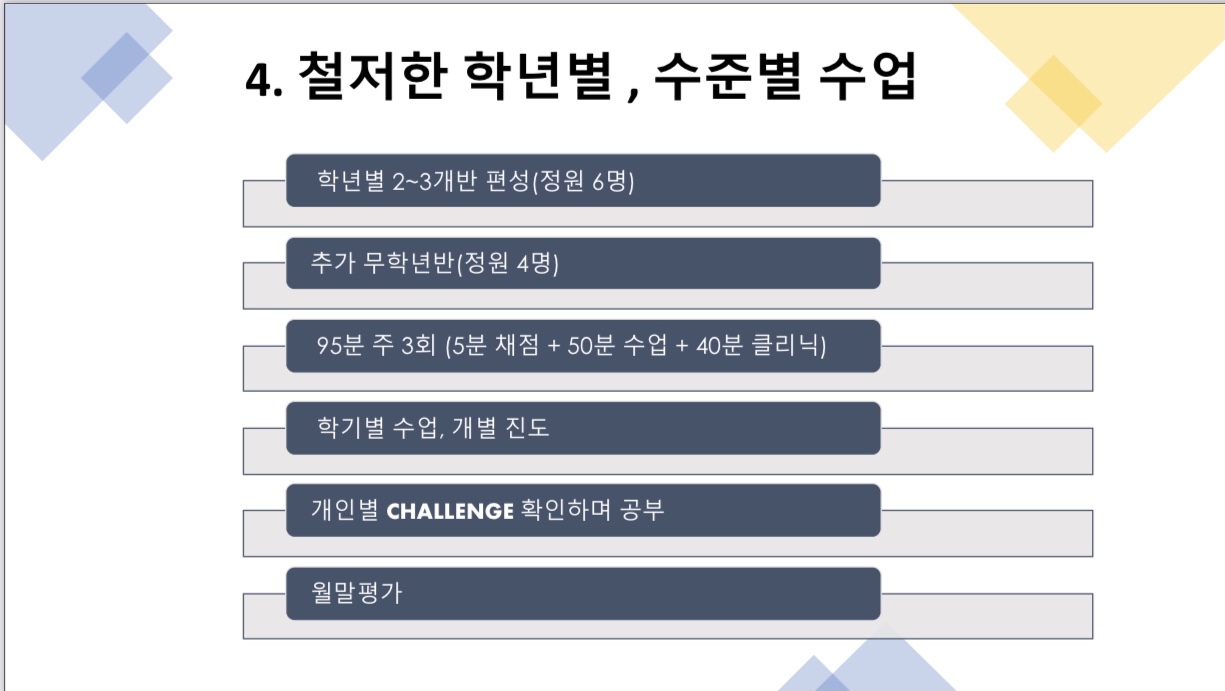 4. 철저한 학년별 , 수준별 수업

학년별 2~3개반 편성(정원 6명)

추가 무학년반(정원 4명)

95분 주 3회 (5분 채점 + 50분 수업 + 40분 클리닉)

학기별 수업, 개별 진도

개인별 CHALLENGE 확인하며 공부

월말평가